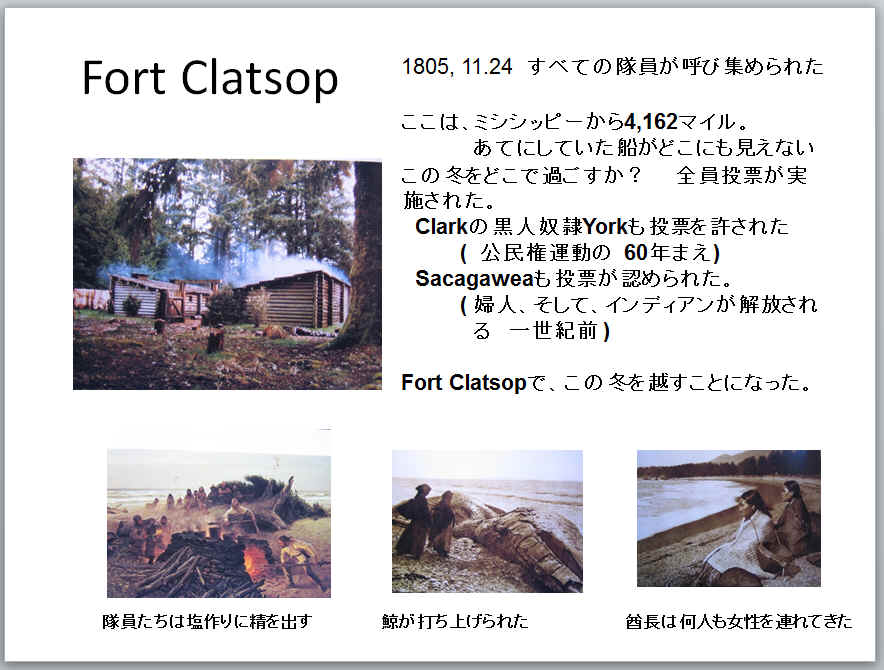 Fort Clatsop

1805, 11.24 すべての隊員が呼び集められた

ここは、ミシシッピーから4,162マイル。
あてにしていた船がどこにも見えない
この冬をどこで過ごすか？ 全員投票が実施された。
Clarkの黒人奴隷Yorkも投票を許された
( 公民権運動の 60年まえ)
Sacagaweaも投票が認められた。
( 婦人、そして、インディアンが解放される 一世紀前 )

Fort Clatsopで、この冬を越すことになった。

隊員たちは塩作りに精を出す

鯨が打ち上げられた

酋長は何人も女性を連れてきた